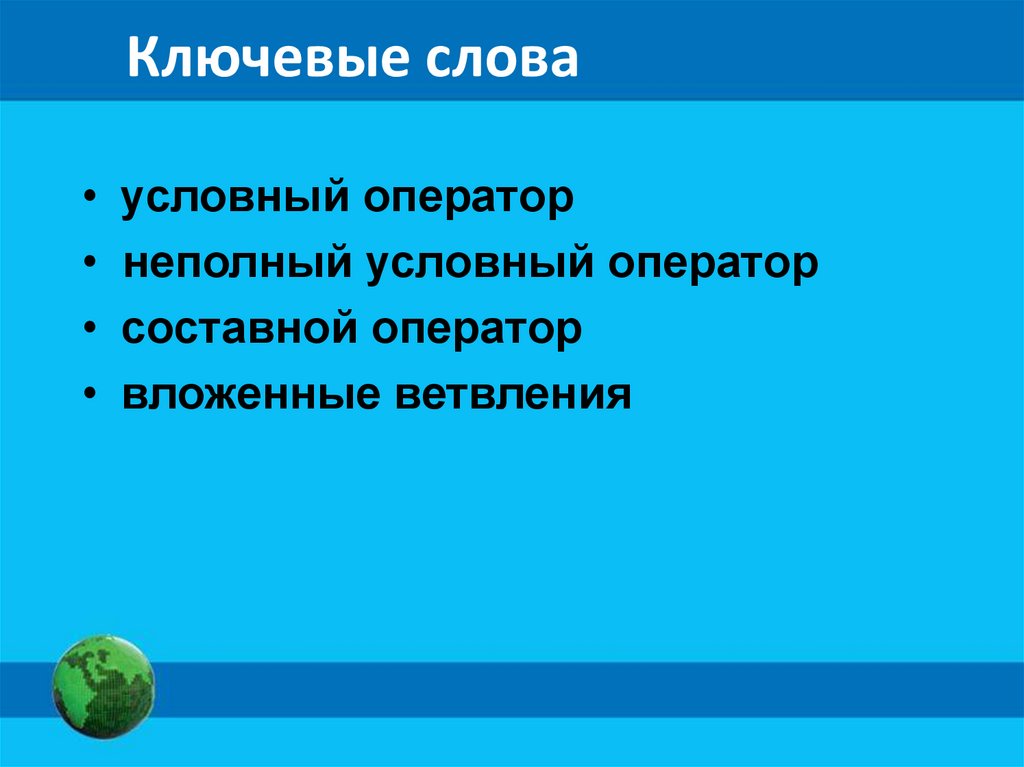 Ключевые слова

• условный оператор
• неполный условный оператор
• составной оператор
• вложенные ветвления